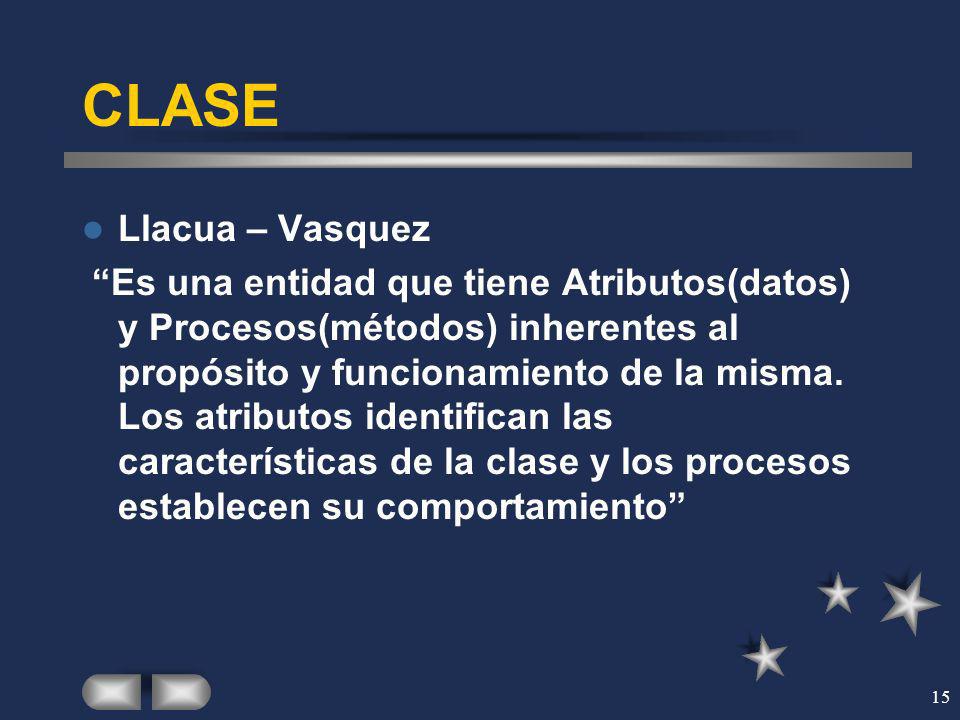 CLASE

Llacua – Vasquez

“Es una entidad que tiene Atributos(datos) y Procesos(métodos) inherentes al propósito y funcionamiento de la misma. Los atributos identifican las características de la clase y los procesos establecen su comportamiento”

15